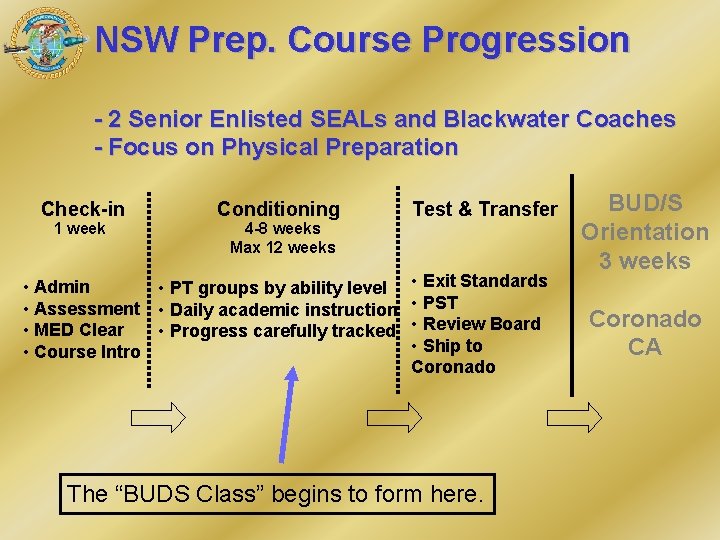 NSW Prep. Course Progression

- 2 Senior Enlisted SEALs and Blackwater Coaches
- Focus on Physical Preparation

Check-in
1 week

• Admin
• Assessment
• MED Clear
• Course Intro

Conditioning
4-8 weeks
Max 12 weeks

• PT groups by ability level
• Daily academic instruction
• Progress carefully tracked

Test & Transfer

• Exit Standards
• PST
• Review Board
• Ship to Coronado

BUD/S Orientation
3 weeks

Coronado
CA

The “BUDS Class” begins to form here.